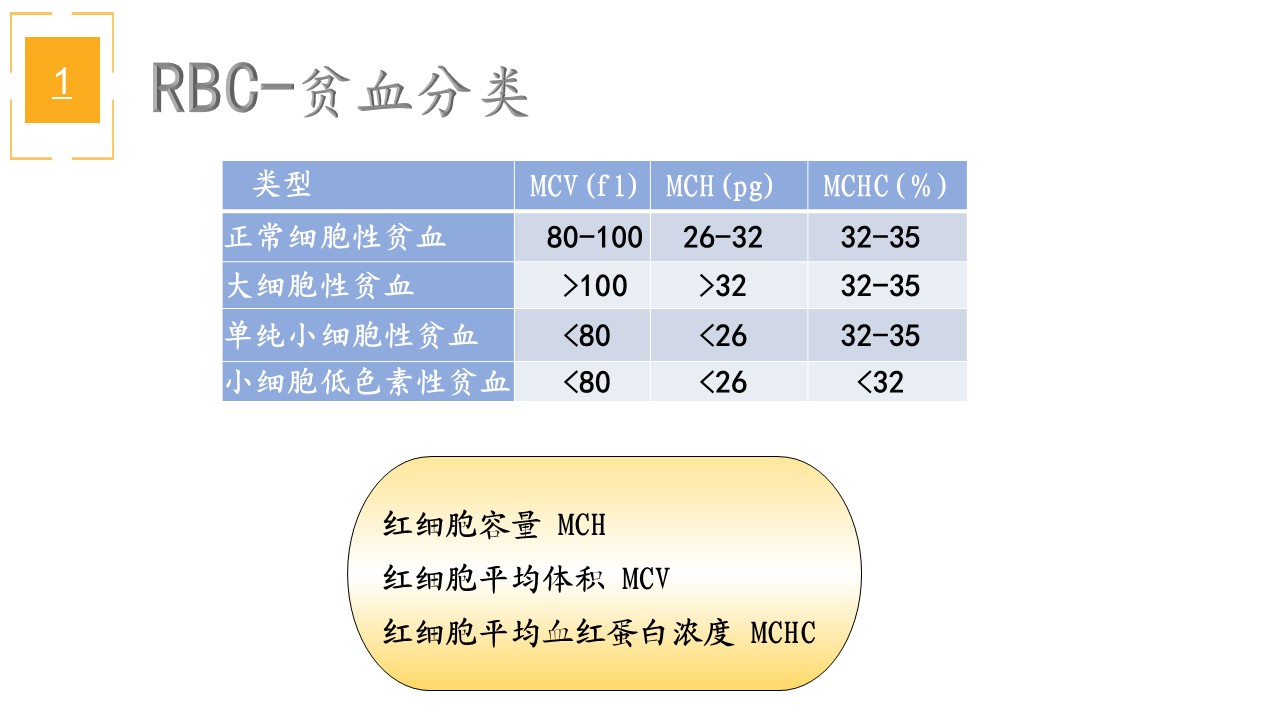 1

RBC-贫血分类

| 类型 | MCV(fl) | MCH(pg) | MCHC(%) |
|---|---|---|---|
| 正常细胞性贫血 | 80-100 | 26-32 | 32-35 |
| 大细胞性贫血 | >100 | >32 | 32-35 |
| 单纯小细胞性贫血 | <80 | <26 | 32-35 |
| 小细胞低色素性贫血 | <80 | <26 | <32 |

红细胞容量 MCH

红细胞平均体积 MCV

红细胞平均血红蛋白浓度 MCHC